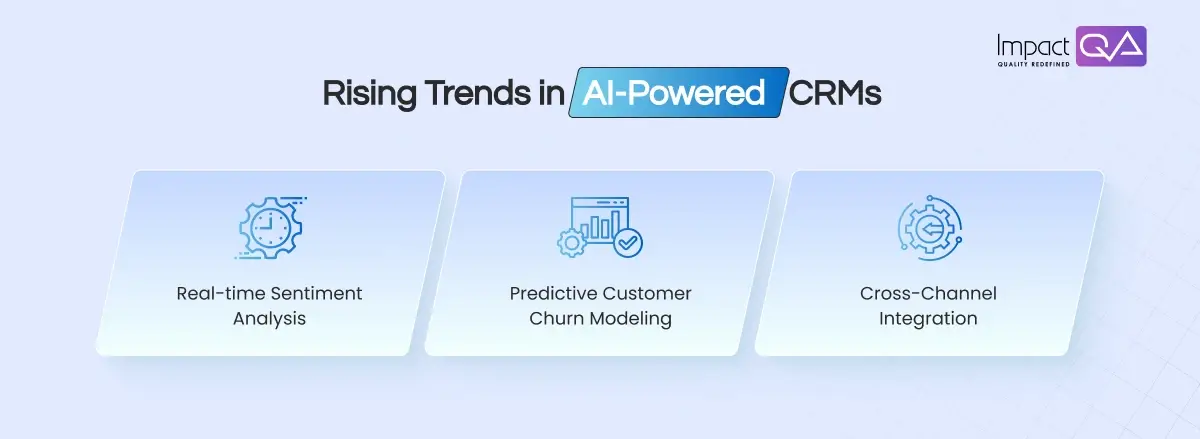 Impact QA
QUALITY REDEFINED

Rising Trends in AI-Powered CRMs

Real-time Sentiment Analysis

Predictive Customer Churn Modeling

Cross-Channel Integration